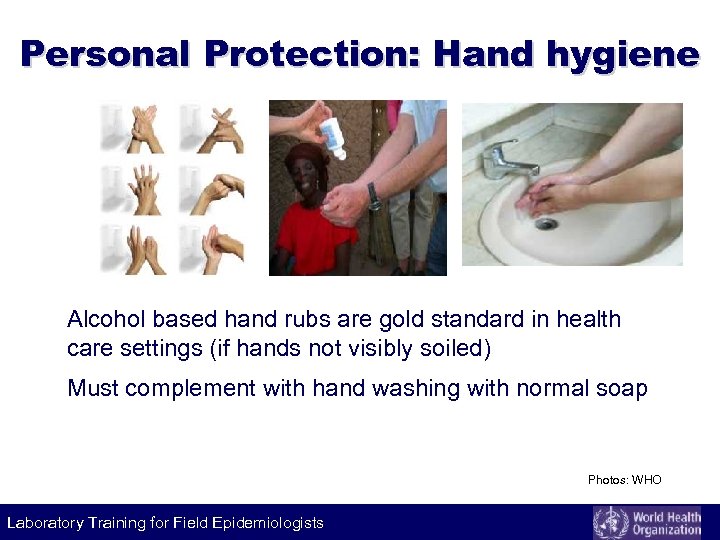 Personal Protection: Hand hygiene

Alcohol based hand rubs are gold standard in health care settings (if hands not visibly soiled)

Must complement with hand washing with normal soap

Photos: WHO

Laboratory Training for Field Epidemiologists

World Health Organization